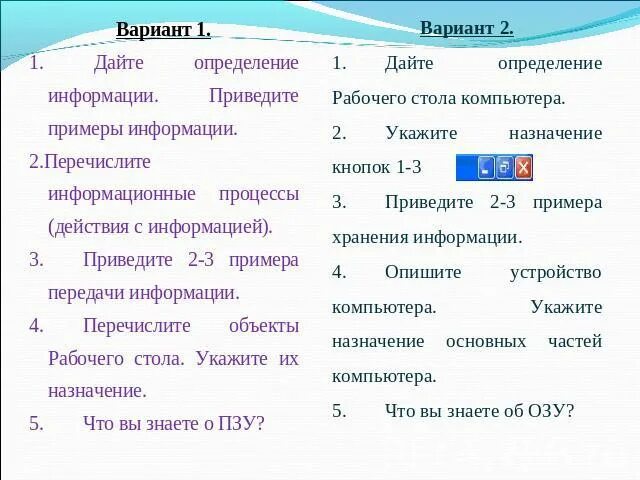 Вариант 1.

1. Дайте определение информации. Приведите примеры информации.

2.Перечислите информационные процессы (действия с информацией).

3. Приведите 2-3 примера передачи информации.

4. Перечислите объекты Рабочего стола. Укажите их назначение.

5. Что вы знаете о ПЗУ?

Вариант 2.

1. Дайте определение Рабочего стола компьютера.

2. Укажите назначение кнопок 1-3

3. Приведите 2-3 примера хранения информации.

4. Опишите устройство компьютера. Укажите назначение основных частей компьютера.

5. Что вы знаете об ОЗУ?